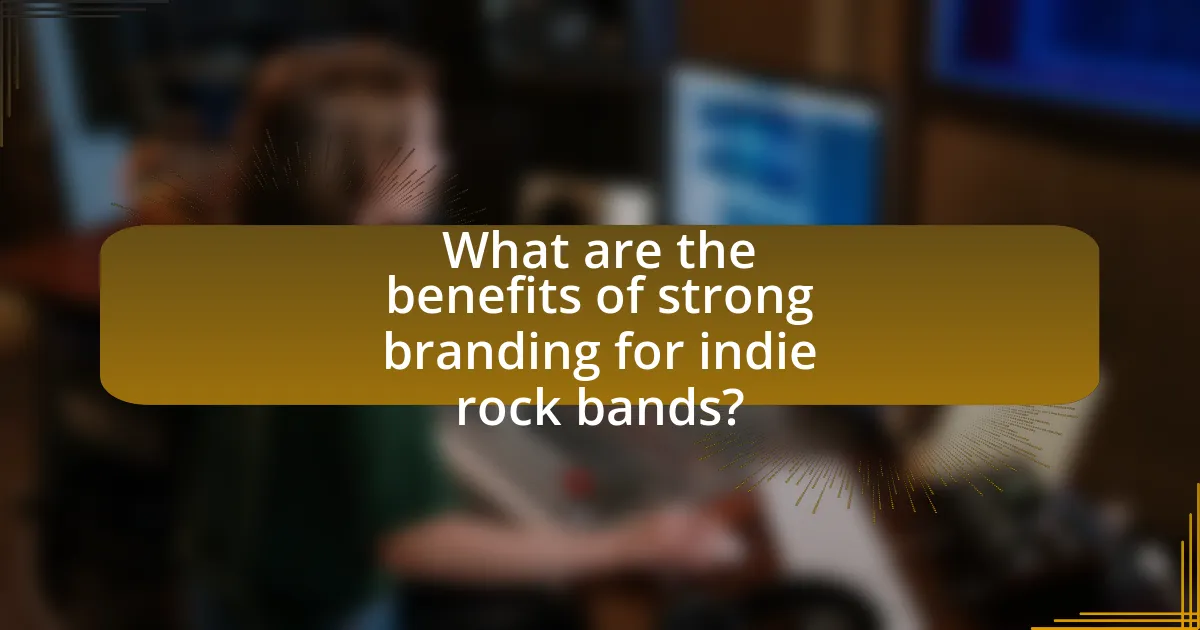 What are the benefits of strong branding for indie rock bands?